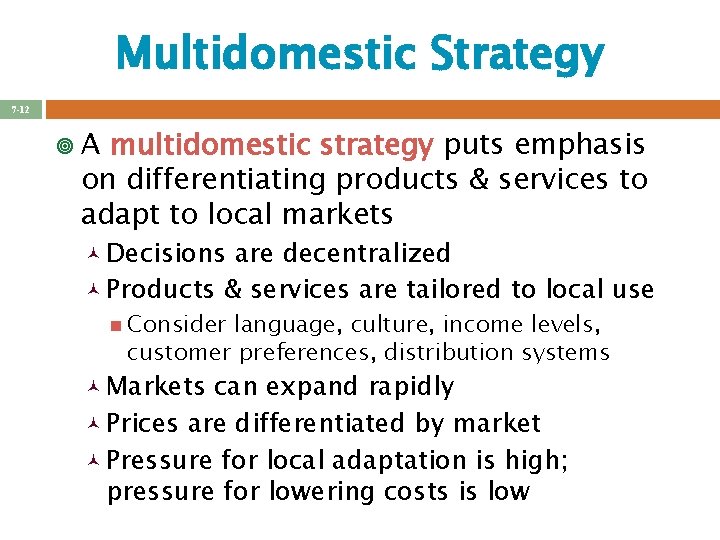 Multidomestic Strategy

7-12

A multidomestic strategy puts emphasis on differentiating products & services to adapt to local markets

Decisions are decentralized

Products & services are tailored to local use

Consider language, culture, income levels, customer preferences, distribution systems

Markets can expand rapidly

Prices are differentiated by market

Pressure for local adaptation is high; pressure for lowering costs is low